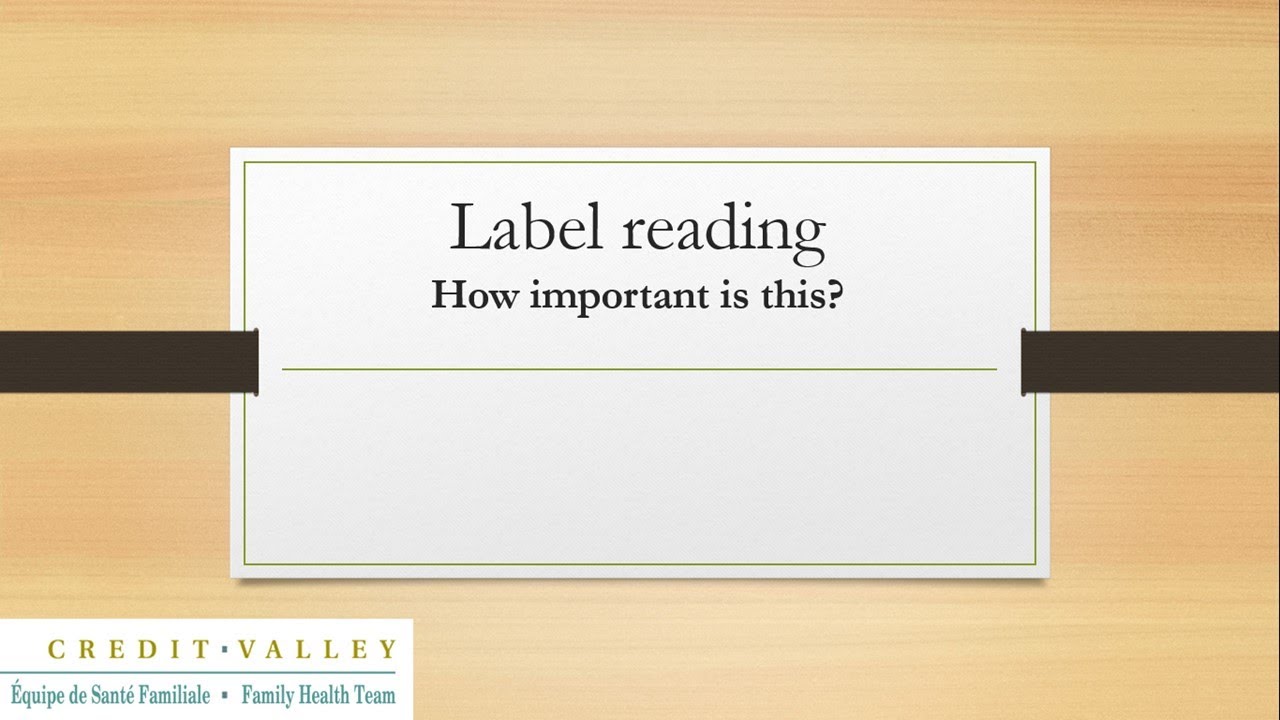 Label reading
How important is this?

CREDIT ▪ VALLEY
Équipe de Santé Familiale ▪ Family Health Team